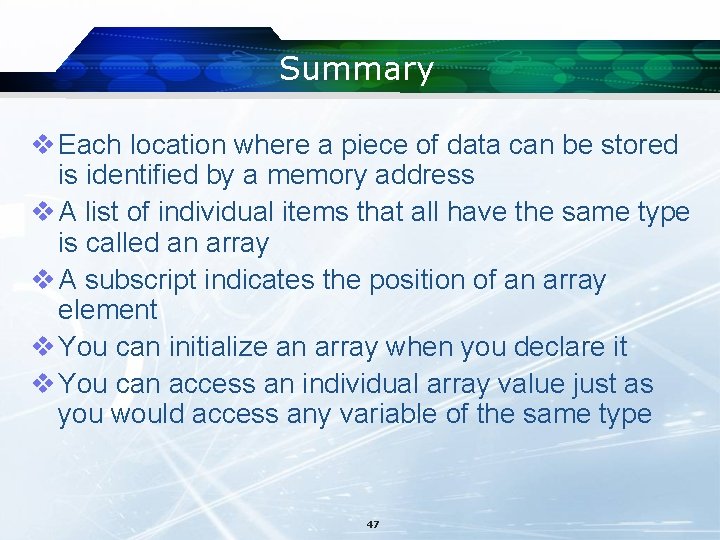 Summary

❖ Each location where a piece of data can be stored is identified by a memory address

❖ A list of individual items that all have the same type is called an array

❖ A subscript indicates the position of an array element

❖ You can initialize an array when you declare it

❖ You can access an individual array value just as you would access any variable of the same type

47